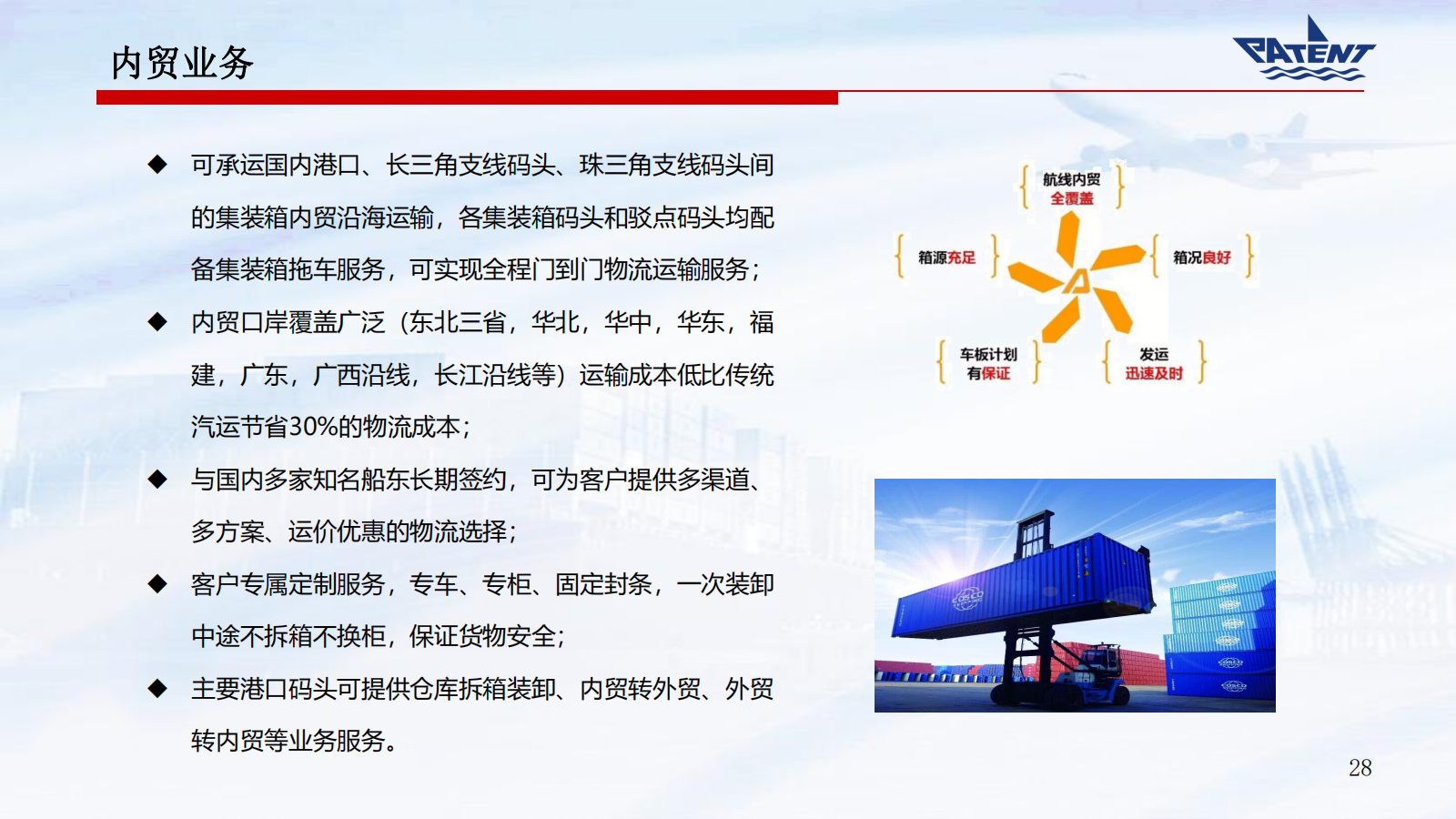 内贸业务

PATENT

◆ 可承运国内港口、长三角支线码头、珠三角支线码头间的集装箱内贸沿海运输，各集装箱码头和驳点码头均配备集装箱拖车服务，可实现全程门到门物流运输服务；

◆ 内贸口岸覆盖广泛（东北三省，华北，华中，华东，福建，广东，广西沿线，长江沿线等）运输成本低比传统汽运节省30%的物流成本；

◆ 与国内多家知名船东长期签约，可为客户提供多渠道、多方案、运价优惠的物流选择；

◆ 客户专属定制服务，专车、专柜、固定封条，一次装卸中途不拆箱不换柜，保证货物安全；

◆ 主要港口码头可提供仓库拆箱装卸、内贸转外贸、外贸转内贸等业务服务。

航线内贸 全覆盖

箱源充足

箱况良好

车板计划 有保证

发运 迅速及时

COSCO

28